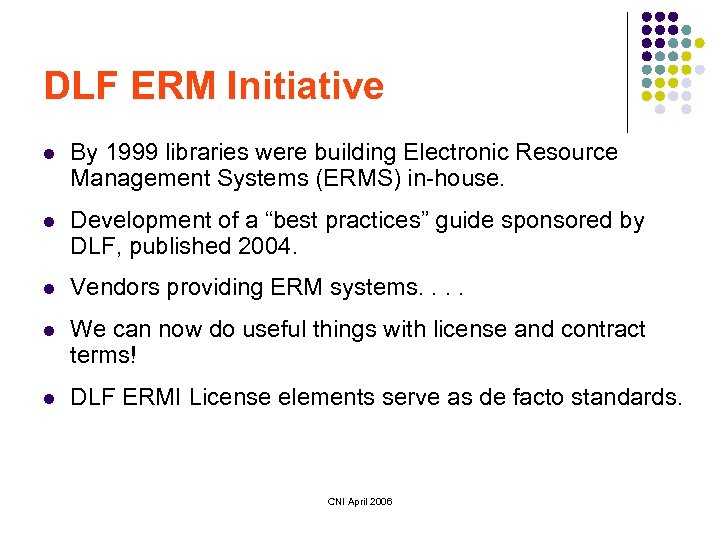 DLF ERM Initiative

- By 1999 libraries were building Electronic Resource Management Systems (ERMS) in-house.
- Development of a “best practices” guide sponsored by DLF, published 2004.
- Vendors providing ERM systems. . . .
- We can now do useful things with license and contract terms!
- DLF ERMI License elements serve as de facto standards.

CNI April 2006